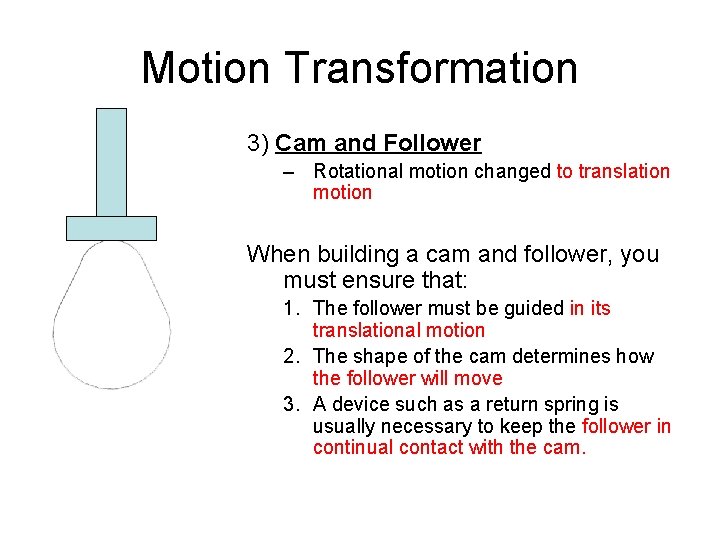 Motion Transformation

3) Cam and Follower

– Rotational motion changed to translation motion

When building a cam and follower, you must ensure that:

1. The follower must be guided in its translational motion
2. The shape of the cam determines how the follower will move
3. A device such as a return spring is usually necessary to keep the follower in continual contact with the cam.